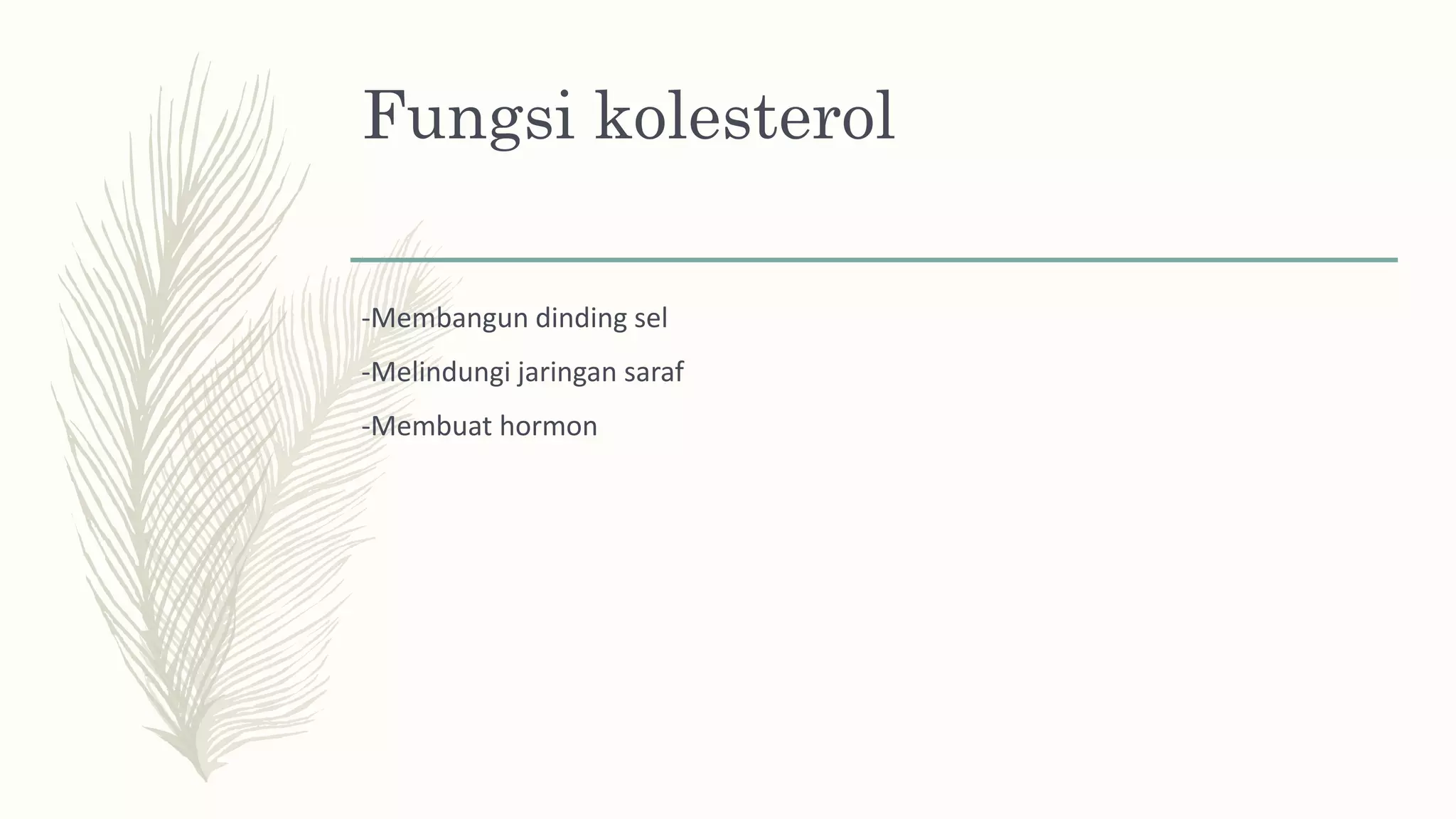 Fungsi kolesterol

-Membangun dinding sel

-Melindungi jaringan saraf

-Membuat hormon